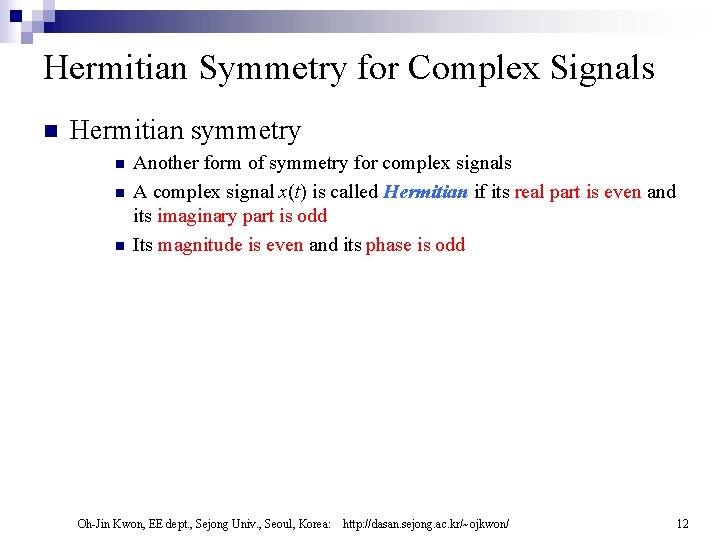 Hermitian Symmetry for Complex Signals

Hermitian symmetry

Another form of symmetry for complex signals

A complex signal $x(t)$ is called Hermitian if its real part is even and its imaginary part is odd

Its magnitude is even and its phase is odd

Oh-Jin Kwon, EE dept., Sejong Univ., Seoul, Korea: http://dasan.sejong.ac.kr/~ojkwon/ 12